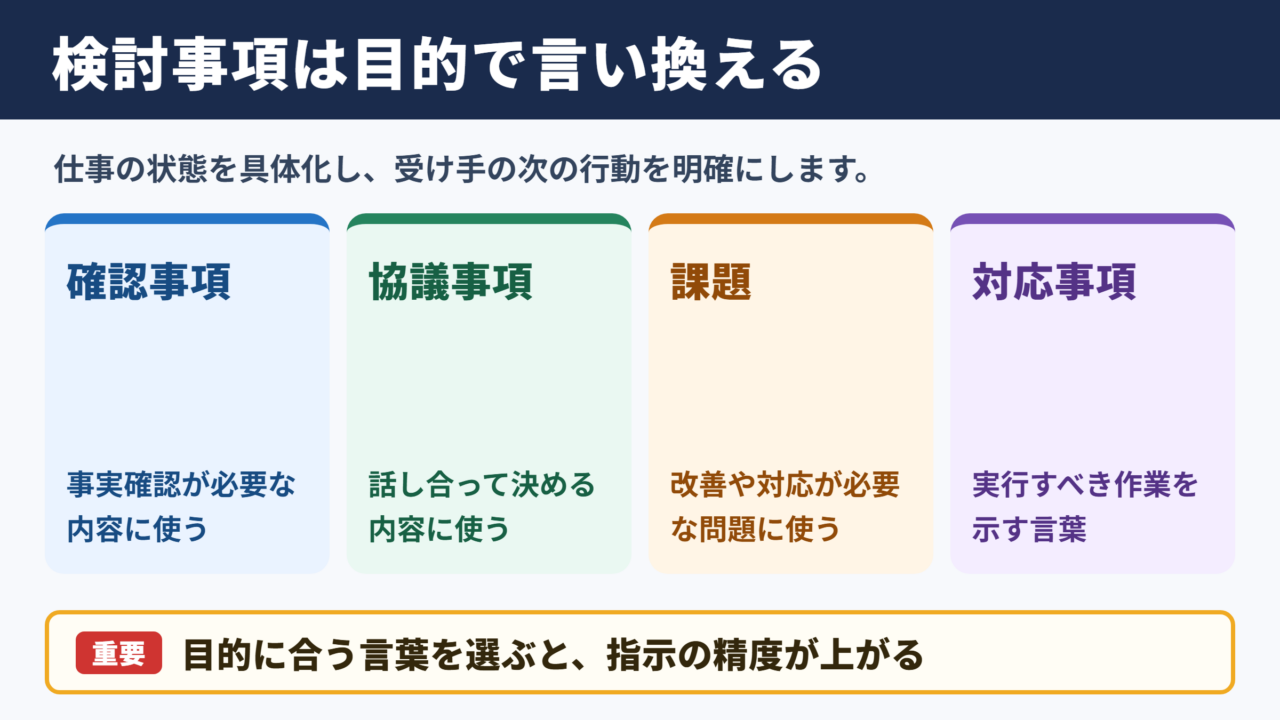 検討事項は目的で言い換える

仕事の状態を具体化し、受け手の次の行動を明確にします。

確認事項

事実確認が必要な内容に使う

協議事項

話し合って決める内容に使う

課題

改善や対応が必要な問題に使う

対応事項

実行すべき作業を示す言葉

重要 目的に合う言葉を選ぶと、指示の精度が上がる